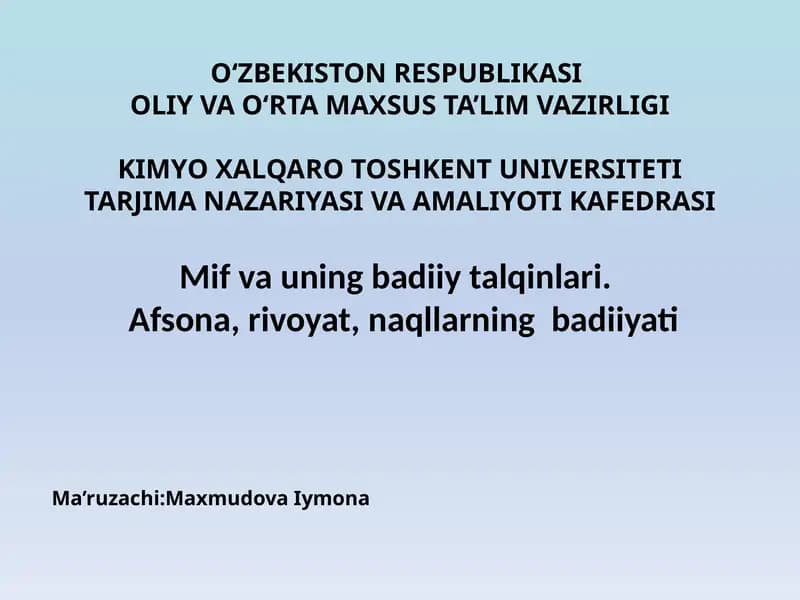 O‘ZBEKISTON RESPUBLIKASI
OLIY VA O‘RTA MAXSUS TA’LIM VAZIRLIGI

KIMYO XALQARO TOSHKENT UNIVERSITETI
TARJIMA NAZARIYASI VA AMALIYOTI KAFEDRASI

Mif va uning badiiy talqinlari.
Afsona, rivoyat, naqllarning badiiyati

Ma’ruzachi:Maxmudova Iymona